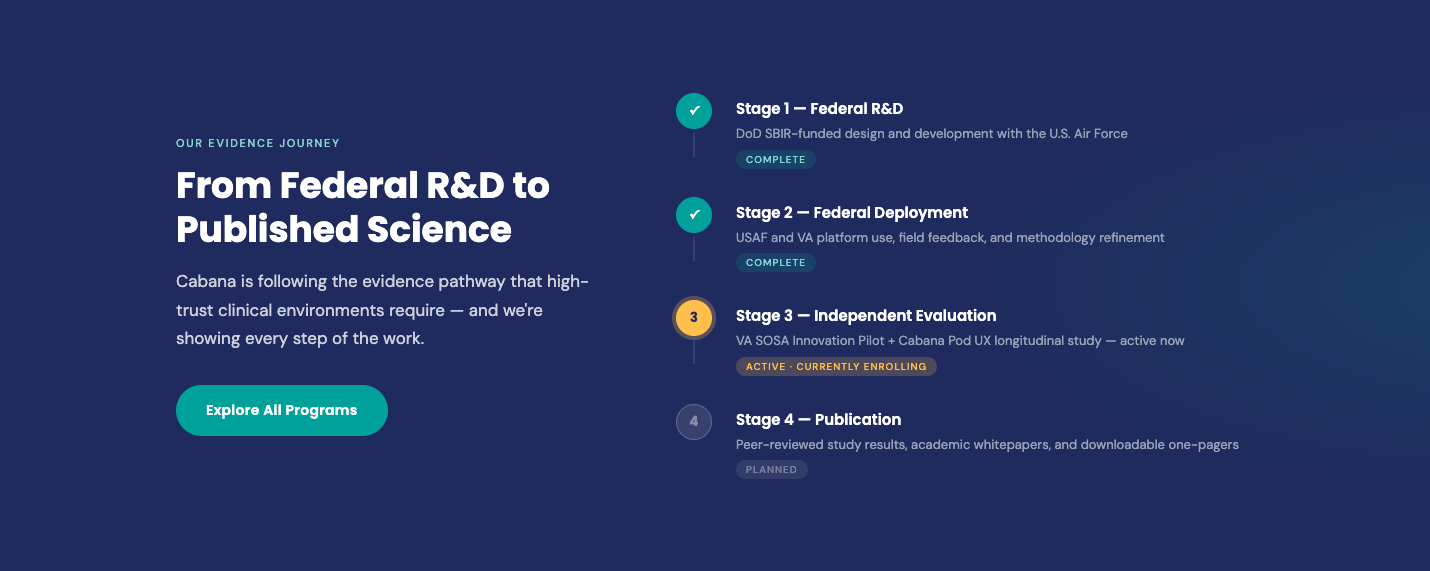 OUR EVIDENCE JOURNEY

From Federal R&D to Published Science

Cabana is following the evidence pathway that high-trust clinical environments require — and we're showing every step of the work.

Explore All Programs

✓

Stage 1 — Federal R&D

DoD SBIR-funded design and development with the U.S. Air Force

COMPLETE

✓

Stage 2 — Federal Deployment

USAF and VA platform use, field feedback, and methodology refinement

COMPLETE

3

Stage 3 — Independent Evaluation

VA SOSA Innovation Pilot + Cabana Pod UX longitudinal study — active now

ACTIVE · CURRENTLY ENROLLING

4

Stage 4 — Publication

Peer-reviewed study results, academic whitepapers, and downloadable one-pagers

PLANNED